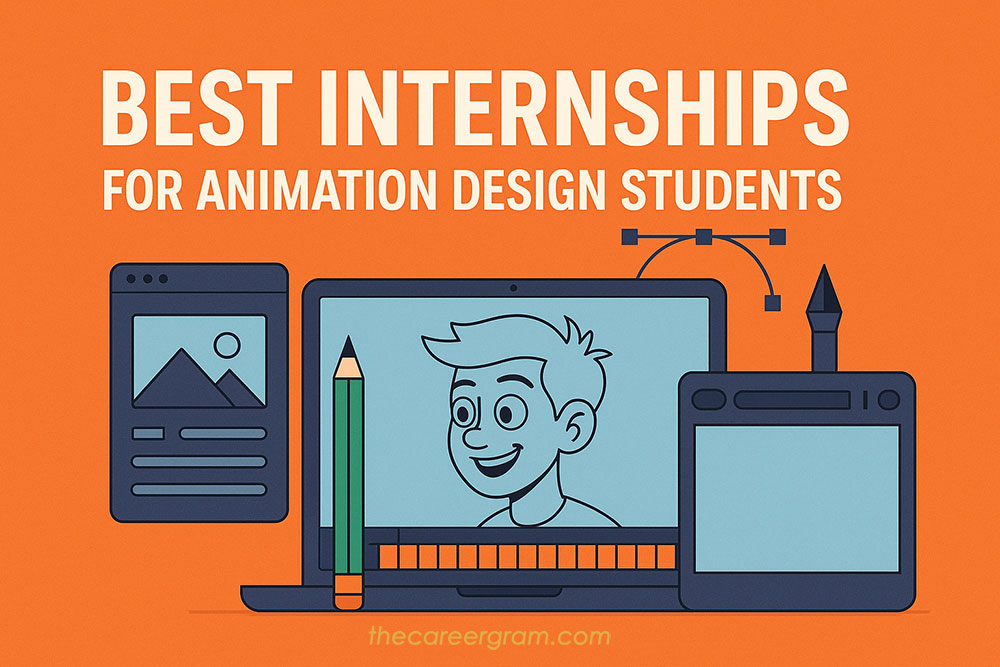 BEST INTERNSHIPS
FOR ANIMATION DESIGN STUDENTS

thecareergram.com